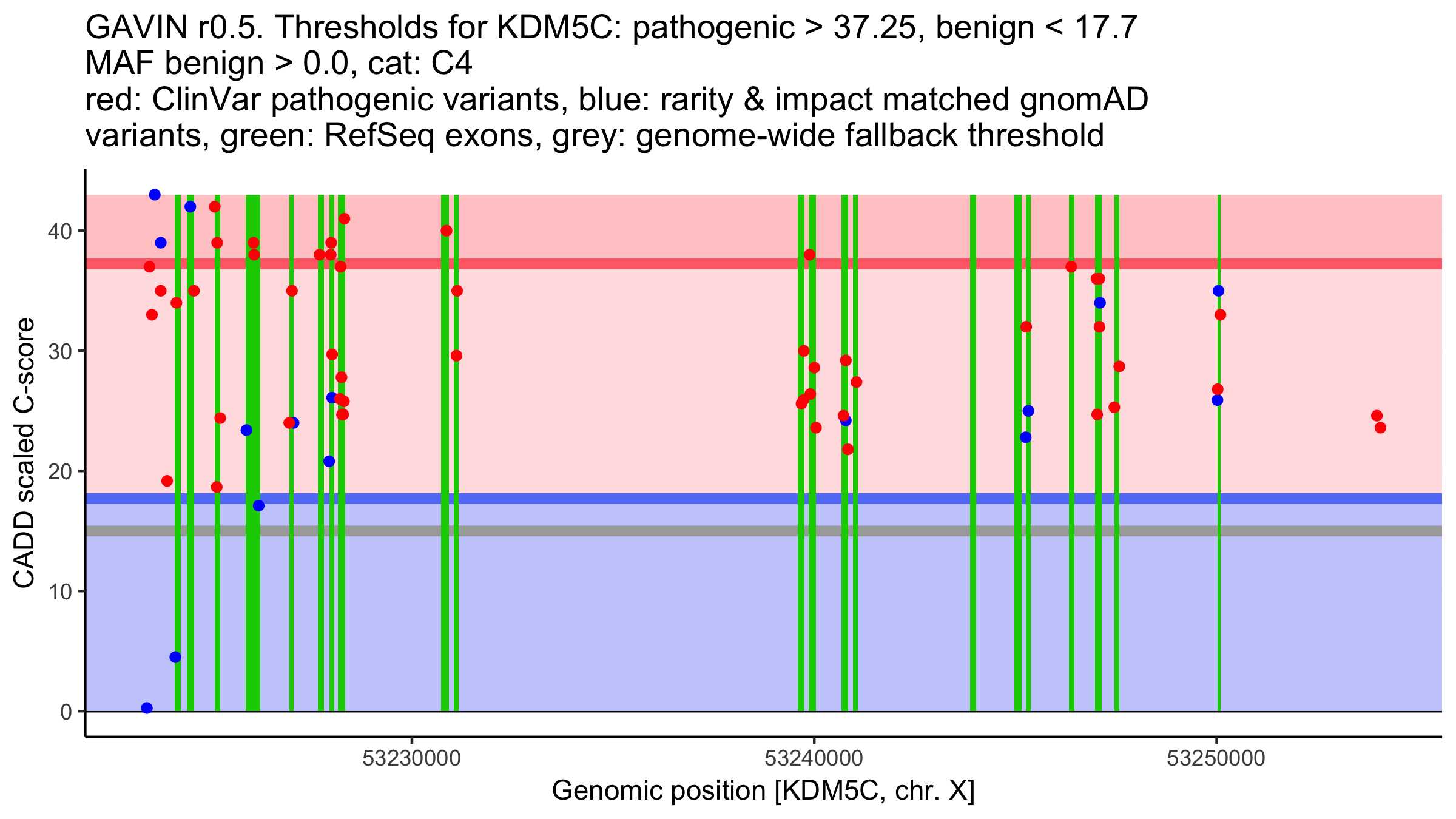 GAVIN r0.5. Thresholds for KDM5C: pathogenic > 37.25, benign < 17.7
MAF benign > 0.0, cat: C4
red: ClinVar pathogenic variants, blue: rarity & impact matched gnomAD variants, green: RefSeq exons, grey: genome-wide fallback threshold

CADD scaled C-score

40
30
20
10
0

53230000
53240000
53250000

Genomic position [KDM5C, chr. X]